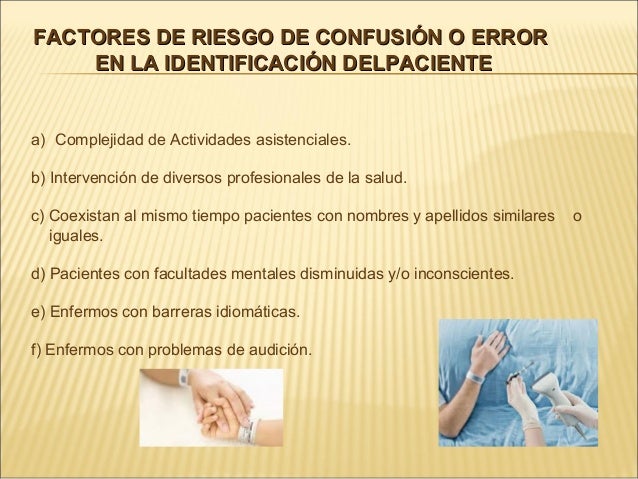 FACTORES DE RIESGO DE CONFUSIÓN O ERROR EN LA IDENTIFICACIÓN DELPACIENTE

a) Complejidad de Actividades asistenciales.

b) Intervención de diversos profesionales de la salud.

c) Coexistan al mismo tiempo pacientes con nombres y apellidos similares o iguales.

d) Pacientes con facultades mentales disminuidas y/o inconscientes.

e) Enfermos con barreras idiomáticas.

f) Enfermos con problemas de audición.